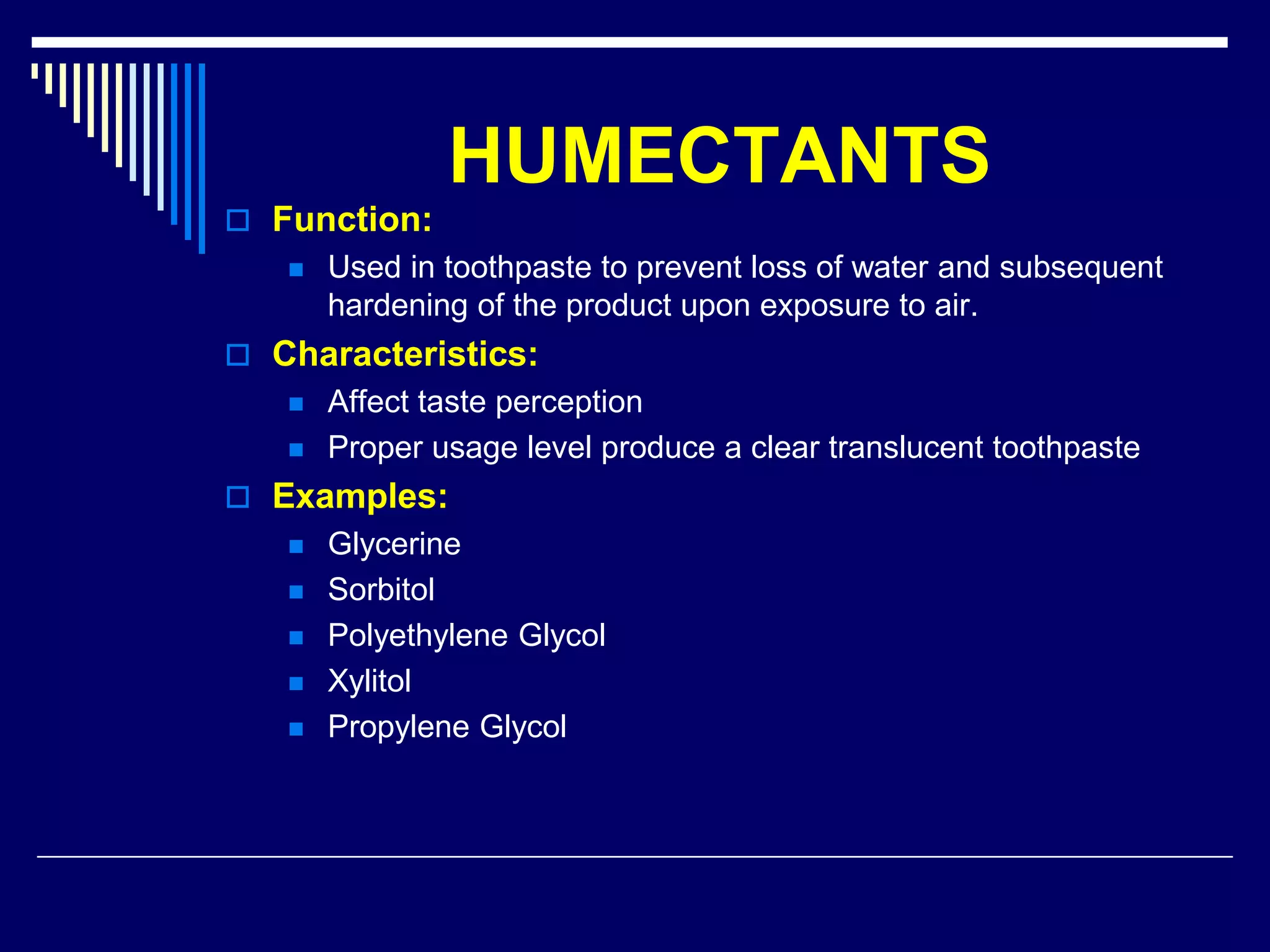 HUMECTANTS

Function:

Used in toothpaste to prevent loss of water and subsequent hardening of the product upon exposure to air.

Characteristics:

Affect taste perception

Proper usage level produce a clear translucent toothpaste

Examples:

Glycerine

Sorbitol

Polyethylene Glycol

Xylitol

Propylene Glycol